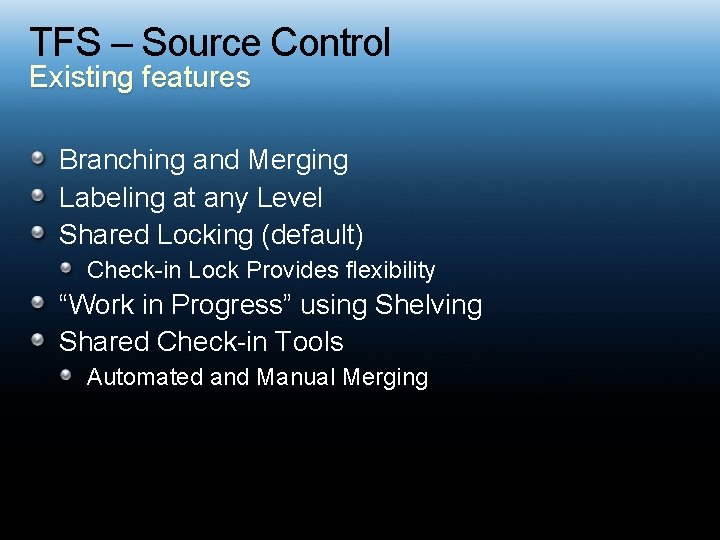 TFS – Source Control
Existing features

- Branching and Merging
- Labeling at any Level
- Shared Locking (default)
  - Check-in Lock Provides flexibility
- “Work in Progress” using Shelving
- Shared Check-in Tools
  - Automated and Manual Merging